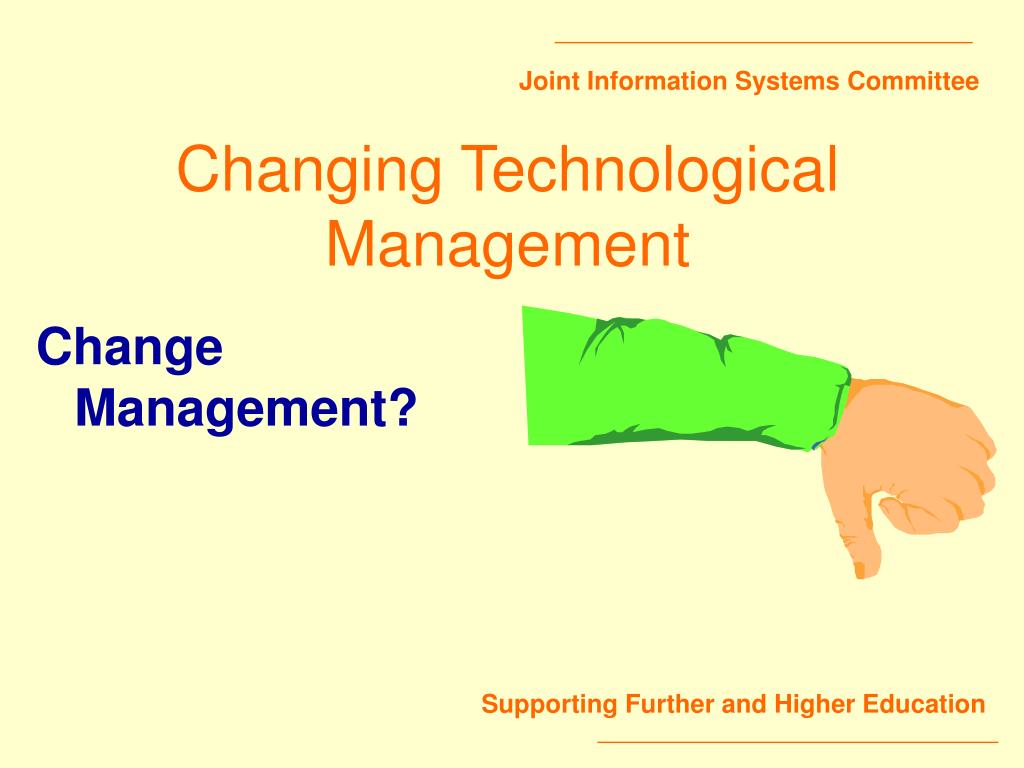 Joint Information Systems Committee

Changing Technological Management

Change Management?

Supporting Further and Higher Education